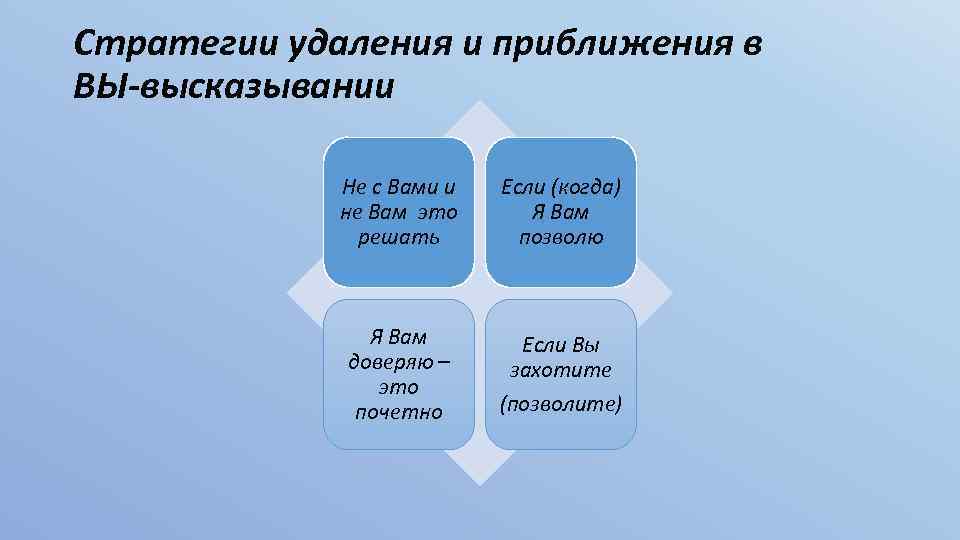 Стратегии удаления и приближения в ВЫ-высказывании

Не с Вами и не Вам это решать

Если (когда) Я Вам позволю

Я Вам доверяю – это почетно

Если Вы захотите (позволите)